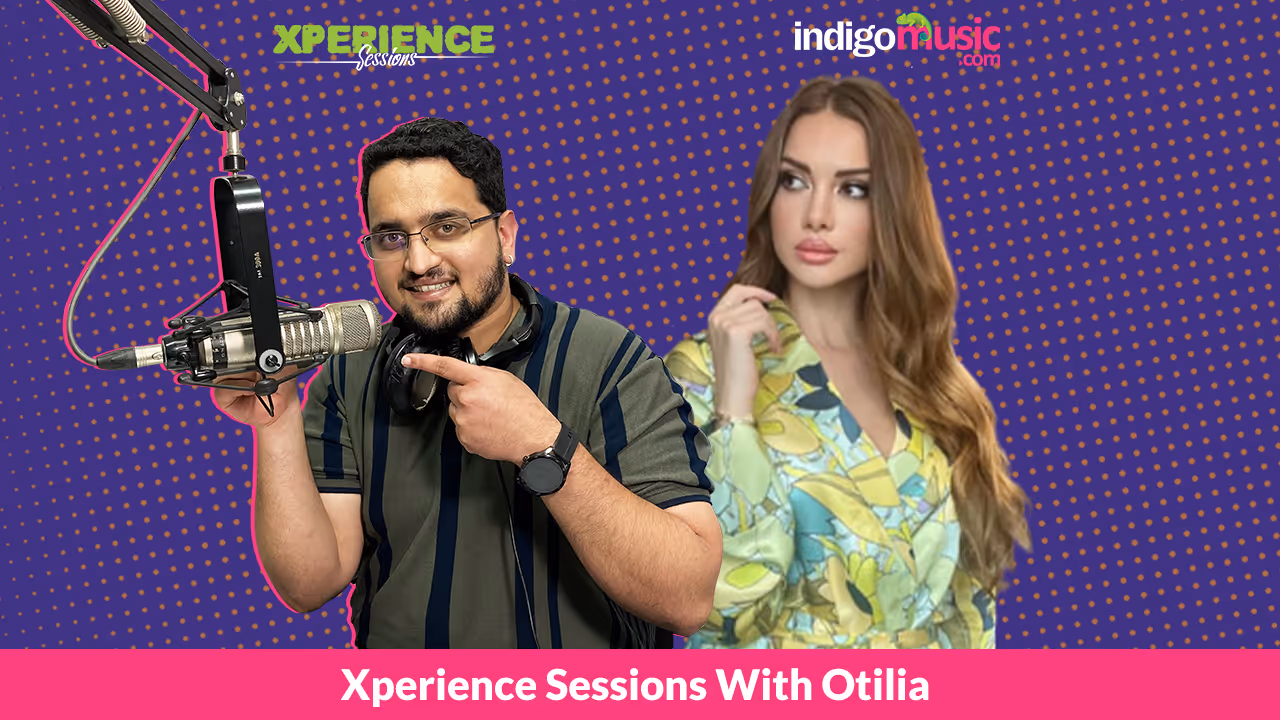 XPERIENCE
Sessions

indigomusic
.com

Xperience Sessions With Otilia